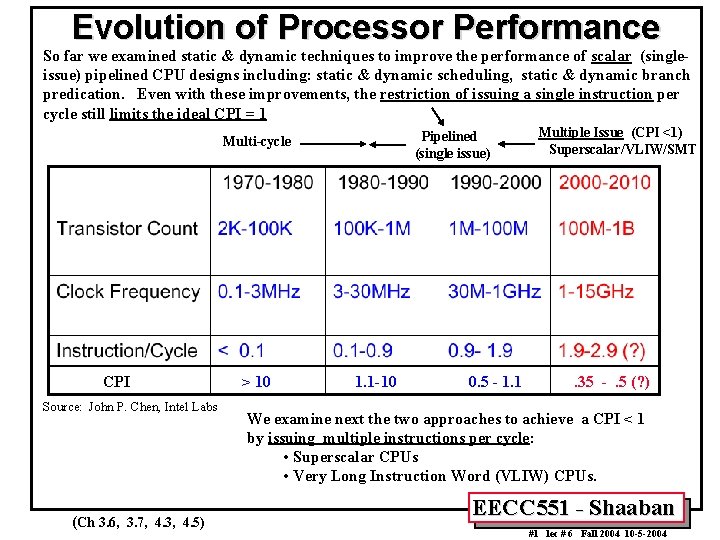 Evolution of Processor Performance

So far we examined static & dynamic techniques to improve the performance of scalar (single-issue) pipelined CPU designs including: static & dynamic scheduling, static & dynamic branch predication. Even with these improvements, the restriction of issuing a single instruction per cycle still limits the ideal CPI = 1

Multi-cycle

Pipelined (single issue)

Multiple Issue (CPI <1) Superscalar/VLIW/SMT

| | 1970-1980 | 1980-1990 | 1990-2000 | 2000-2010 |
|---|---|---|---|---|
| Transistor Count | 2K-100K | 100K-1M | 1M-100M | 100M-1B |
| Clock Frequency | 0.1-3MHz | 3-30MHz | 30M-1GHz | 1-15GHz |
| Instruction/Cycle | < 0.1 | 0.1-0.9 | 0.9- 1.9 | 1.9-2.9 (?) |
| CPI | > 10 | 1.1-10 | 0.5 - 1.1 | .35 - .5 (?) |

Source: John P. Chen, Intel Labs

We examine next the two approaches to achieve a CPI < 1 by issuing multiple instructions per cycle:
• Superscalar CPUs
• Very Long Instruction Word (VLIW) CPUs.

(Ch 3.6, 3.7, 4.3, 4.5)

EECC551 - Shaaban

#1 lec # 6 Fall 2004 10-5-2004